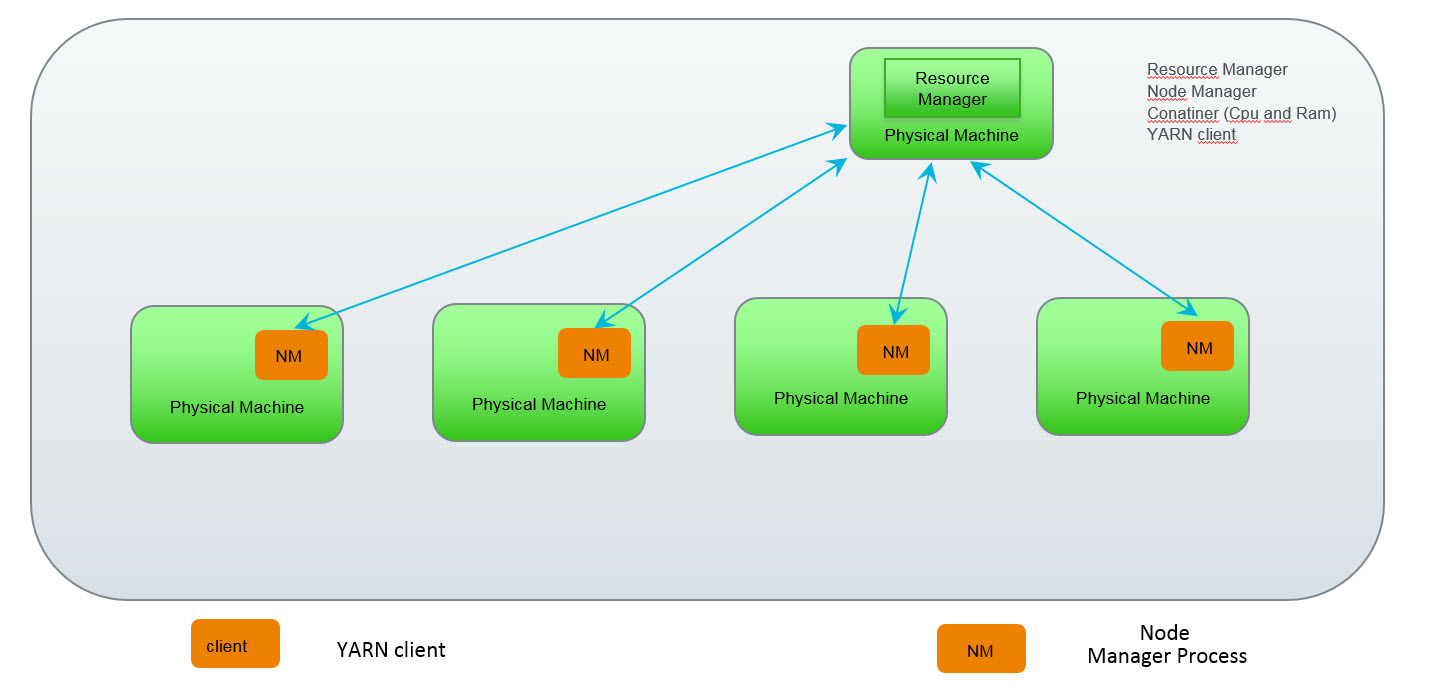 Resource Manager
Physical Machine

Resource Manager
Node Manager
Conatiner (Cpu and Ram)
YARN client

NM
Physical Machine

NM
Physical Machine

NM
Physical Machine

NM
Physical Machine

client
YARN client

NM
Node Manager Process